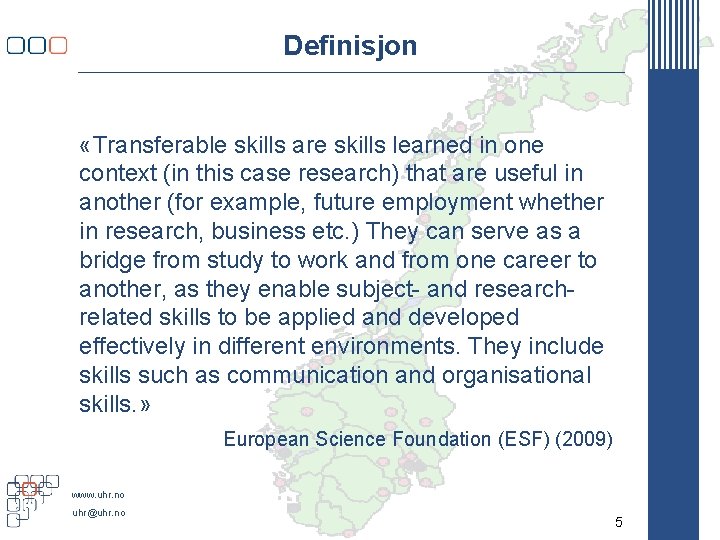 Definisjon

«Transferable skills are skills learned in one context (in this case research) that are useful in another (for example, future employment whether in research, business etc.) They can serve as a bridge from study to work and from one career to another, as they enable subject- and research-related skills to be applied and developed effectively in different environments. They include skills such as communication and organisational skills.»

European Science Foundation (ESF) (2009)

www.uhr.no
uhr@uhr.no

5